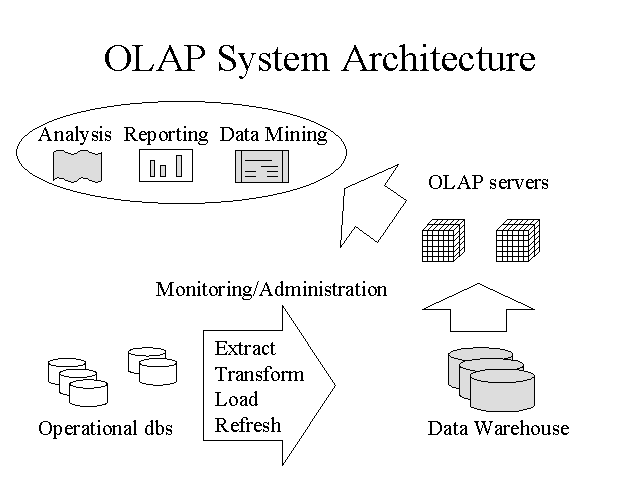 OLAP System Architecture

Analysis Reporting Data Mining

OLAP servers

Monitoring/Administration

Extract
Transform
Load
Refresh

Operational dbs

Data Warehouse